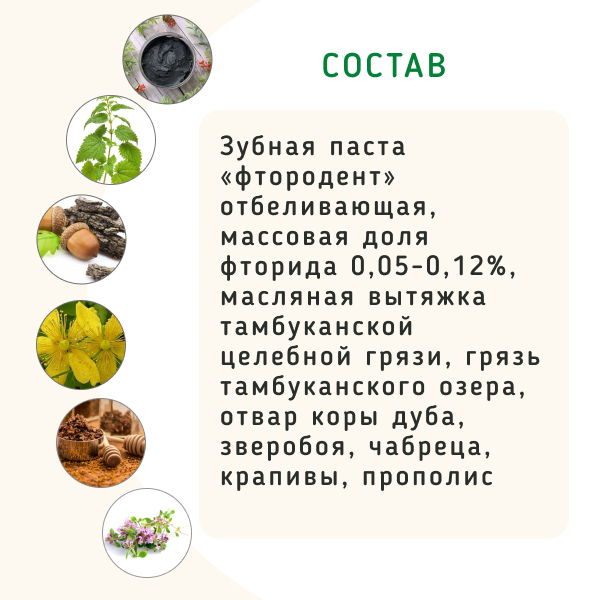 СОСТАВ

Зубная паста «фтородент» отбеливающая, массовая доля фторида 0,05-0,12%, масляная вытяжка тамбуканской целебной грязи, грязь тамбуканского озера, отвар коры дуба, зверобоя, чабреца, крапивы, прополис